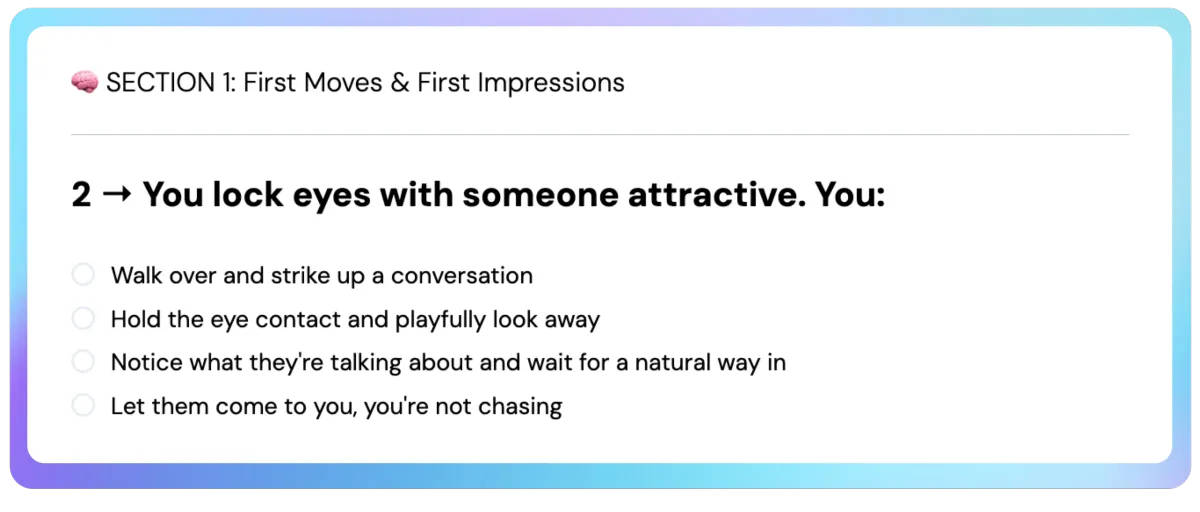 🧠 SECTION 1: First Moves & First Impressions

2 → You lock eyes with someone attractive. You:

Walk over and strike up a conversation
Hold the eye contact and playfully look away
Notice what they're talking about and wait for a natural way in
Let them come to you, you're not chasing